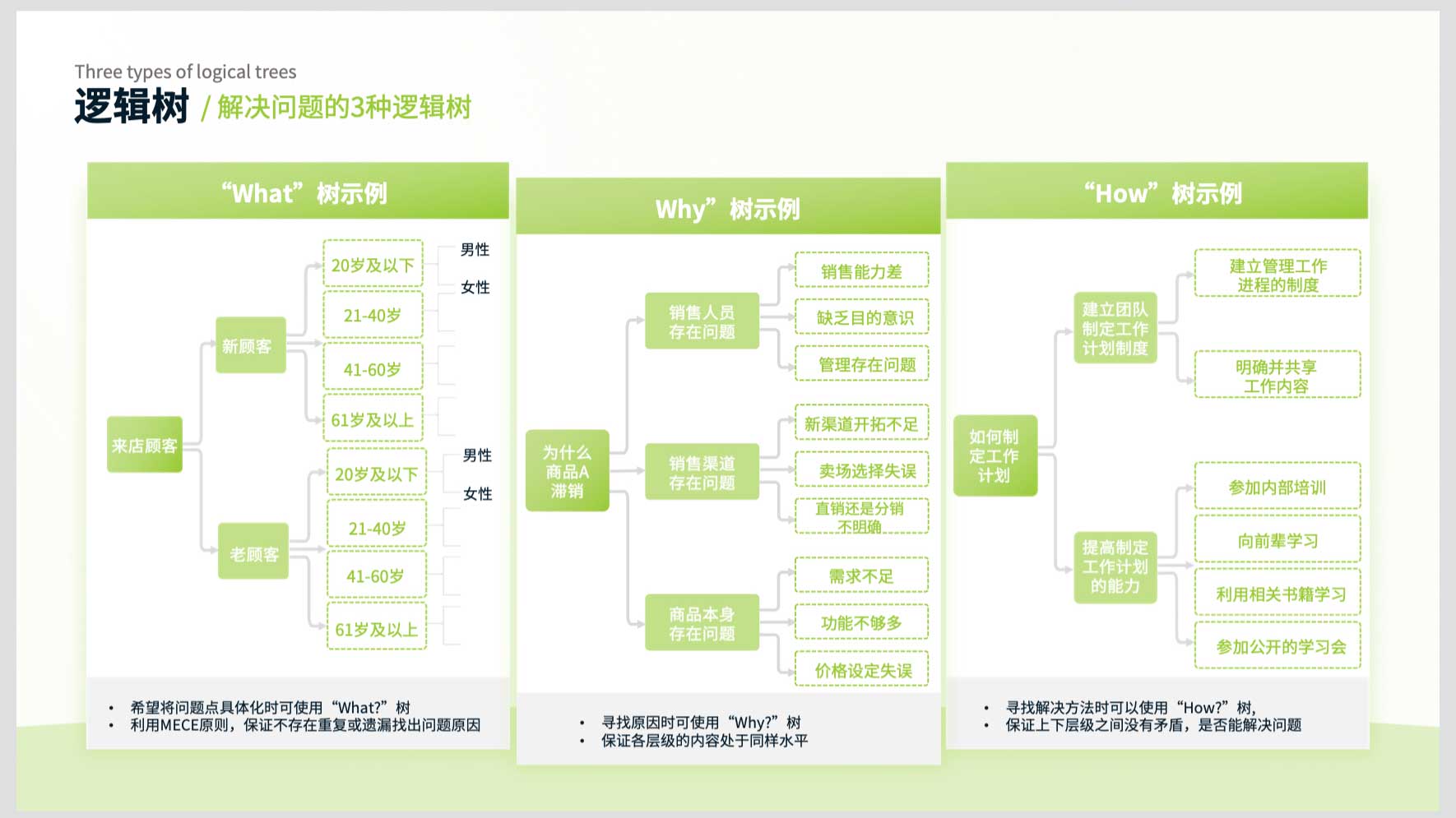 Three types of logical trees
逻辑树 / 解决问题的3种逻辑树

“What”树示例

来店顾客
新顾客
20岁及以下
男性
女性
21-40岁
41-60岁
61岁及以上
老顾客
20岁及以下
男性
女性
21-40岁
41-60岁
61岁及以上

• 希望将问题点具体化时可使用“What?”树
• 利用MECE原则，保证不存在重复或遗漏找出问题原因

Why”树示例

为什么商品A滞销
销售人员存在问题
销售能力差
缺乏目的意识
管理存在问题
销售渠道存在问题
新渠道开拓不足
卖场选择失误
直销还是分销不明确
商品本身存在问题
需求不足
功能不够多
价格设定失误

• 寻找原因时可使用“Why?”树
• 保证各层级的内容处于同样水平

“How”树示例

如何制定工作计划
建立团队制定工作计划制度
建立管理工作进程的制度
明确并共享工作内容
提高制定工作计划的能力
参加内部培训
向前辈学习
利用相关书籍学习
参加公开的学习会

• 寻找解决方法时可以使用“How?”树，
• 保证上下层级之间没有矛盾，是否能解决问题